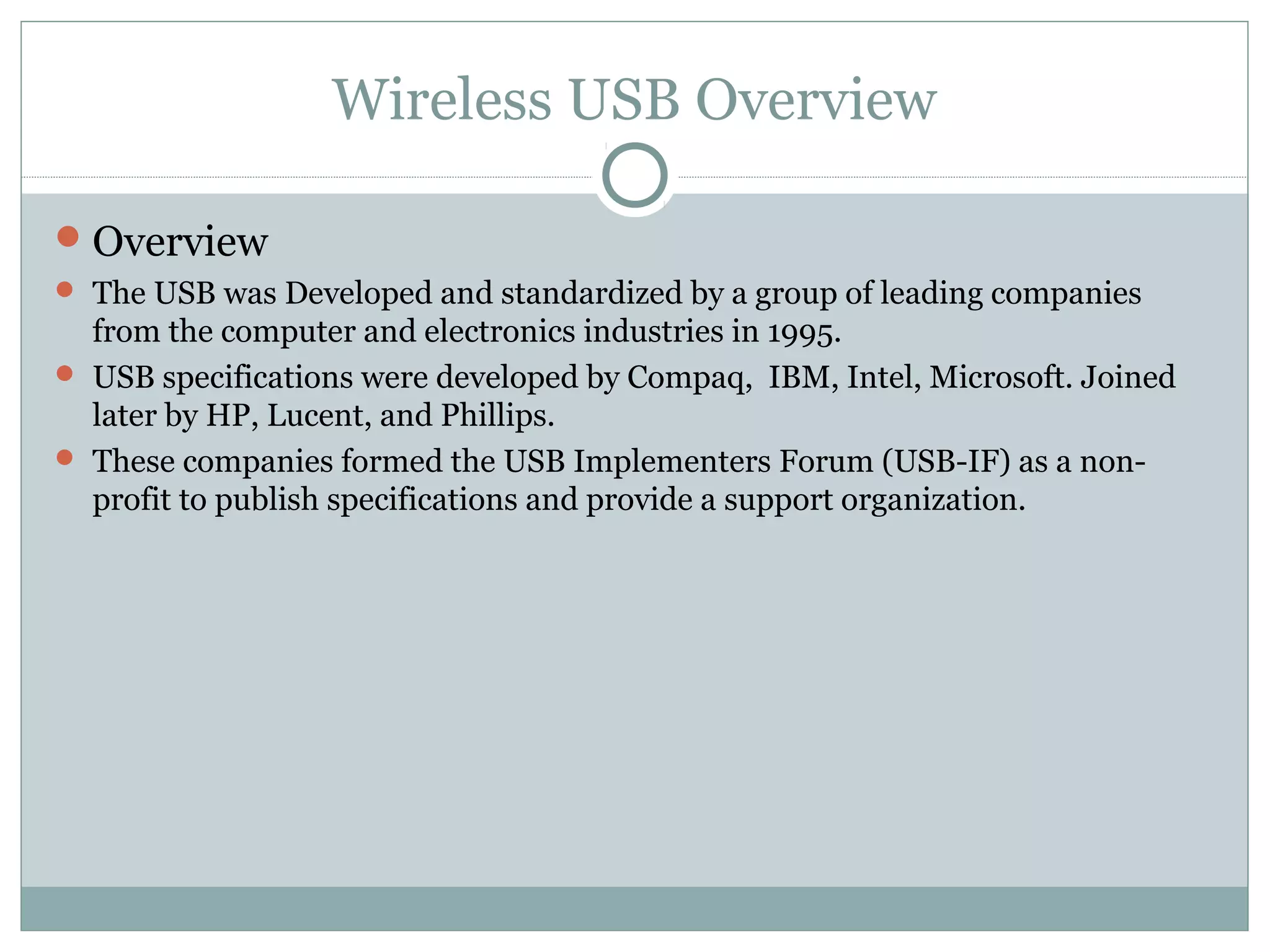 Wireless USB Overview

Overview

The USB was Developed and standardized by a group of leading companies from the computer and electronics industries in 1995.

USB specifications were developed by Compaq,  IBM, Intel, Microsoft. Joined later by HP, Lucent, and Phillips.

These companies formed the USB Implementers Forum (USB-IF) as a non-profit to publish specifications and provide a support organization.